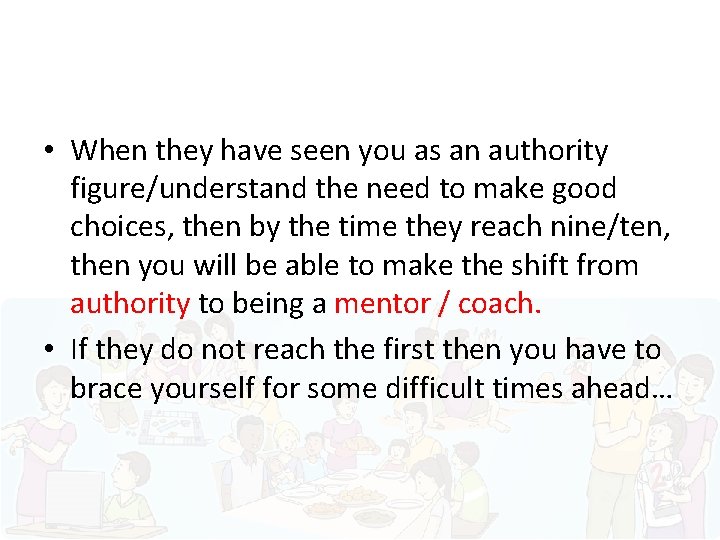 • When they have seen you as an authority figure/understand the need to make good choices, then by the time they reach nine/ten, then you will be able to make the shift from authority to being a mentor / coach.

• If they do not reach the first then you have to brace yourself for some difficult times ahead…